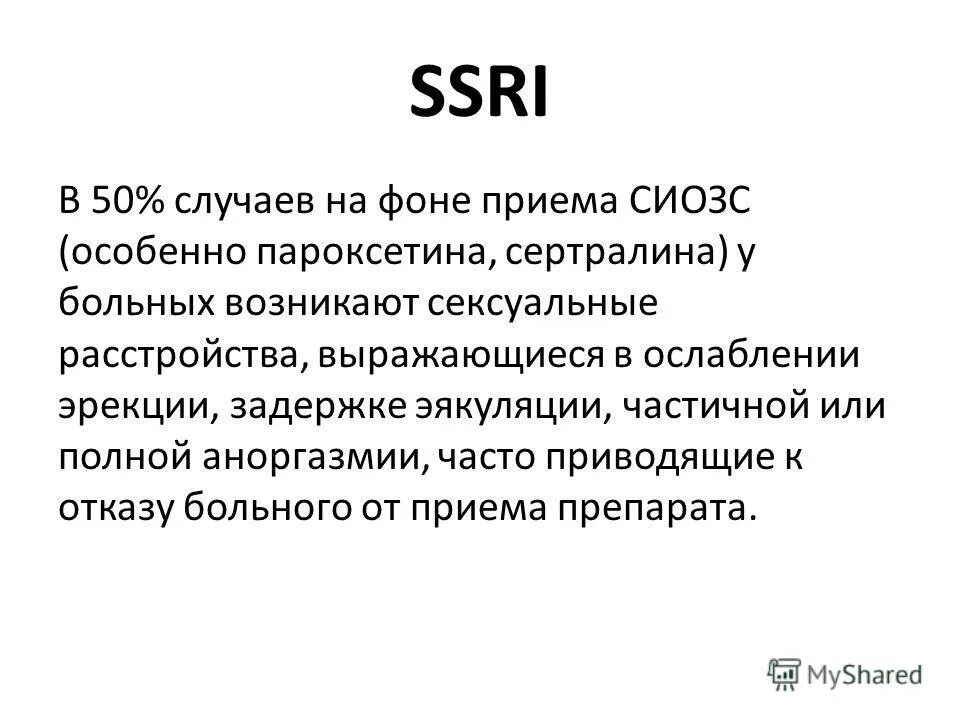 SSRI

В 50% случаев на фоне приема СИОЗС (особенно пароксетина, сертралина) у больных возникают сексуальные расстройства, выражающиеся в ослаблении эрекции, задержке эякуляции, частичной или полной аноргазмии, часто приводящие к отказу больного от приема препарата.

MyShared